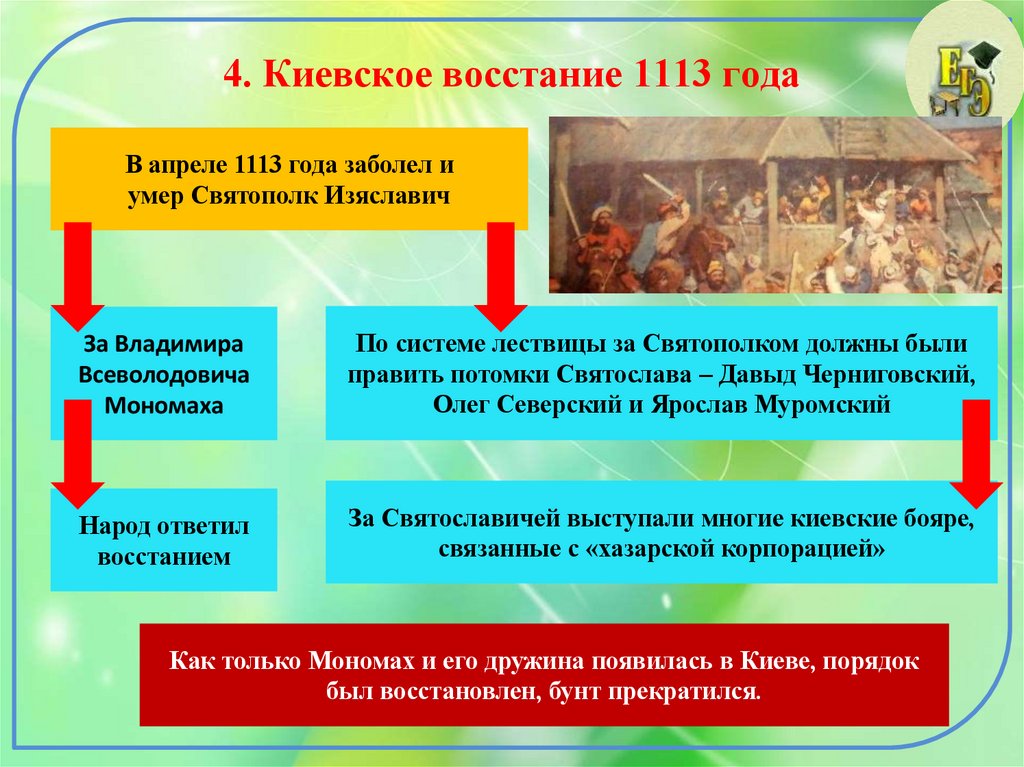 4. Киевское восстание 1113 года

ЕГЭ

В апреле 1113 года заболел и умер Святополк Изяславич

За Владимира Всеволодовича Мономаха

По системе лествицы за Святополком должны были править потомки Святослава – Давыд Черниговский, Олег Северский и Ярослав Муромский

Народ ответил восстанием

За Святославичей выступали многие киевские бояре, связанные с «хазарской корпорацией»

Как только Мономах и его дружина появилась в Киеве, порядок был восстановлен, бунт прекратился.